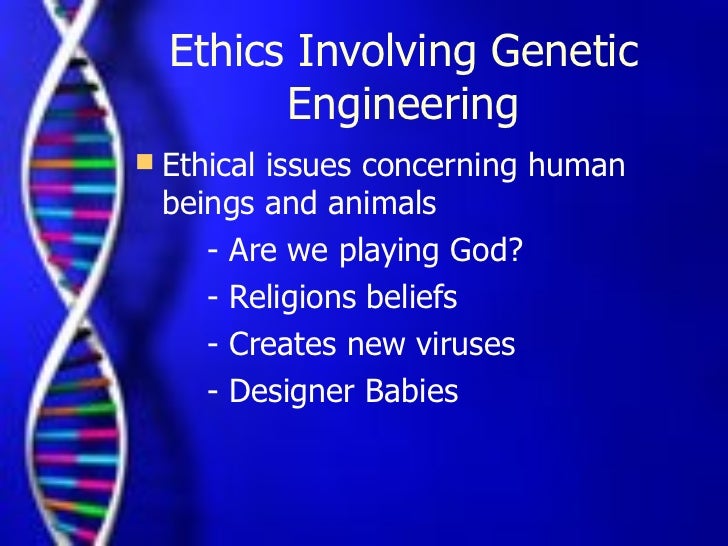 Ethics Involving Genetic Engineering

Ethical issues concerning human beings and animals

- Are we playing God?
- Religions beliefs
- Creates new viruses
- Designer Babies